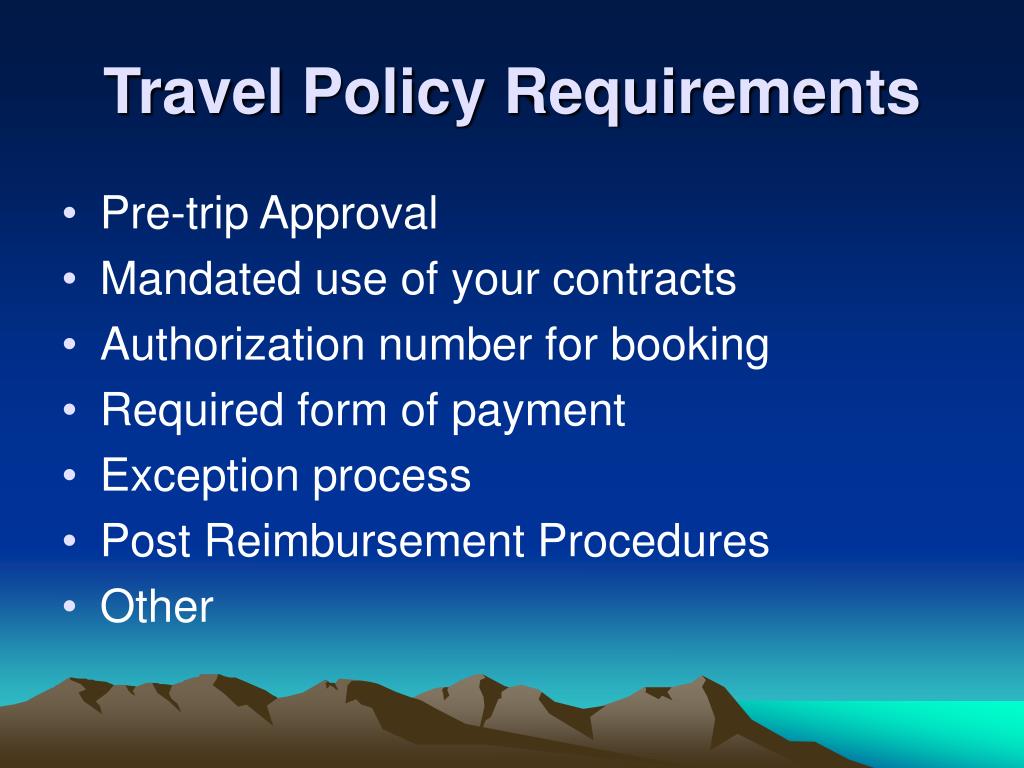 Travel Policy Requirements

• Pre-trip Approval
• Mandated use of your contracts
• Authorization number for booking
• Required form of payment
• Exception process
• Post Reimbursement Procedures
• Other